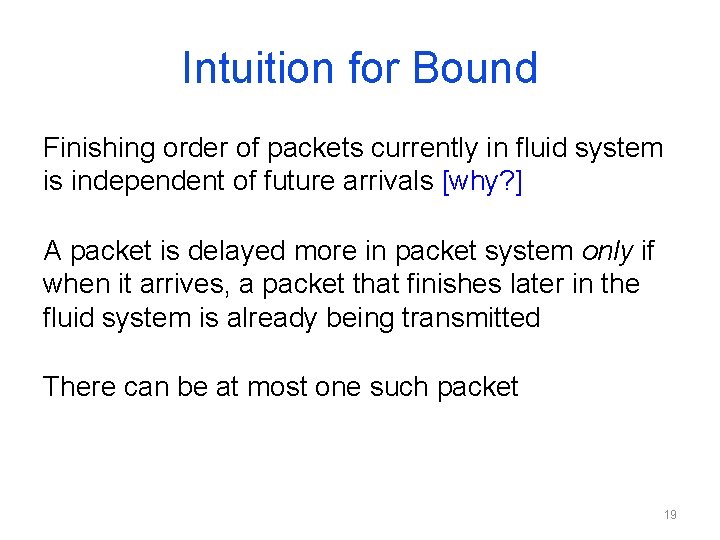 Intuition for Bound

Finishing order of packets currently in fluid system is independent of future arrivals [why?]

A packet is delayed more in packet system only if when it arrives, a packet that finishes later in the fluid system is already being transmitted

There can be at most one such packet

19